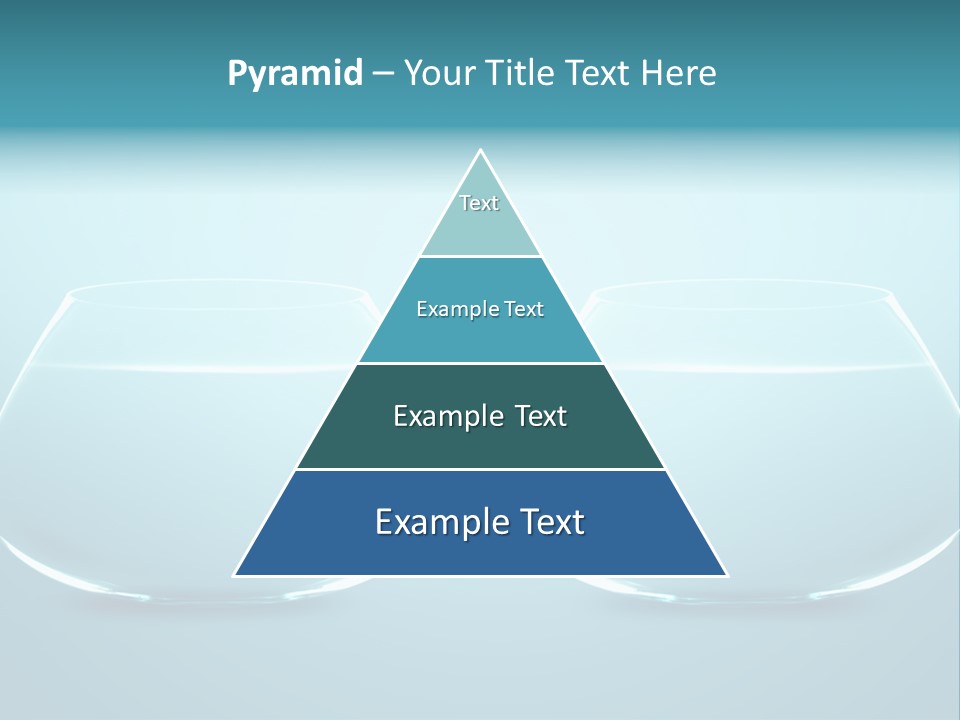 Pyramid – Your Title Text Here

Text

Example Text

Example Text

Example Text